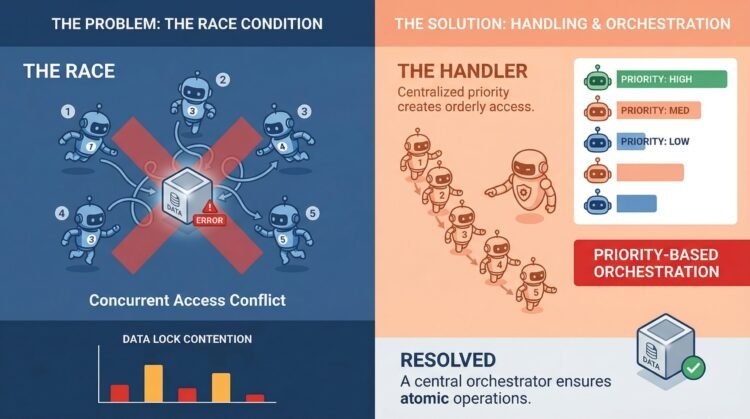 THE PROBLEM: THE RACE CONDITION

THE RACE

1 2 3 4 5

7 3 4 3 5

DATA

ERROR

Concurrent Access Conflict

DATA LOCK CONTENTION

THE SOLUTION: HANDLING & ORCHESTRATION

THE HANDLER

Centralized priority creates orderly access.

1 2 3 4 5

PRIORITY: HIGH

PRIORITY: MED

PRIORITY: LOW

PRIORITY-BASED ORCHESTRATION

RESOLVED

A central orchestrator ensures atomic operations.

DATA